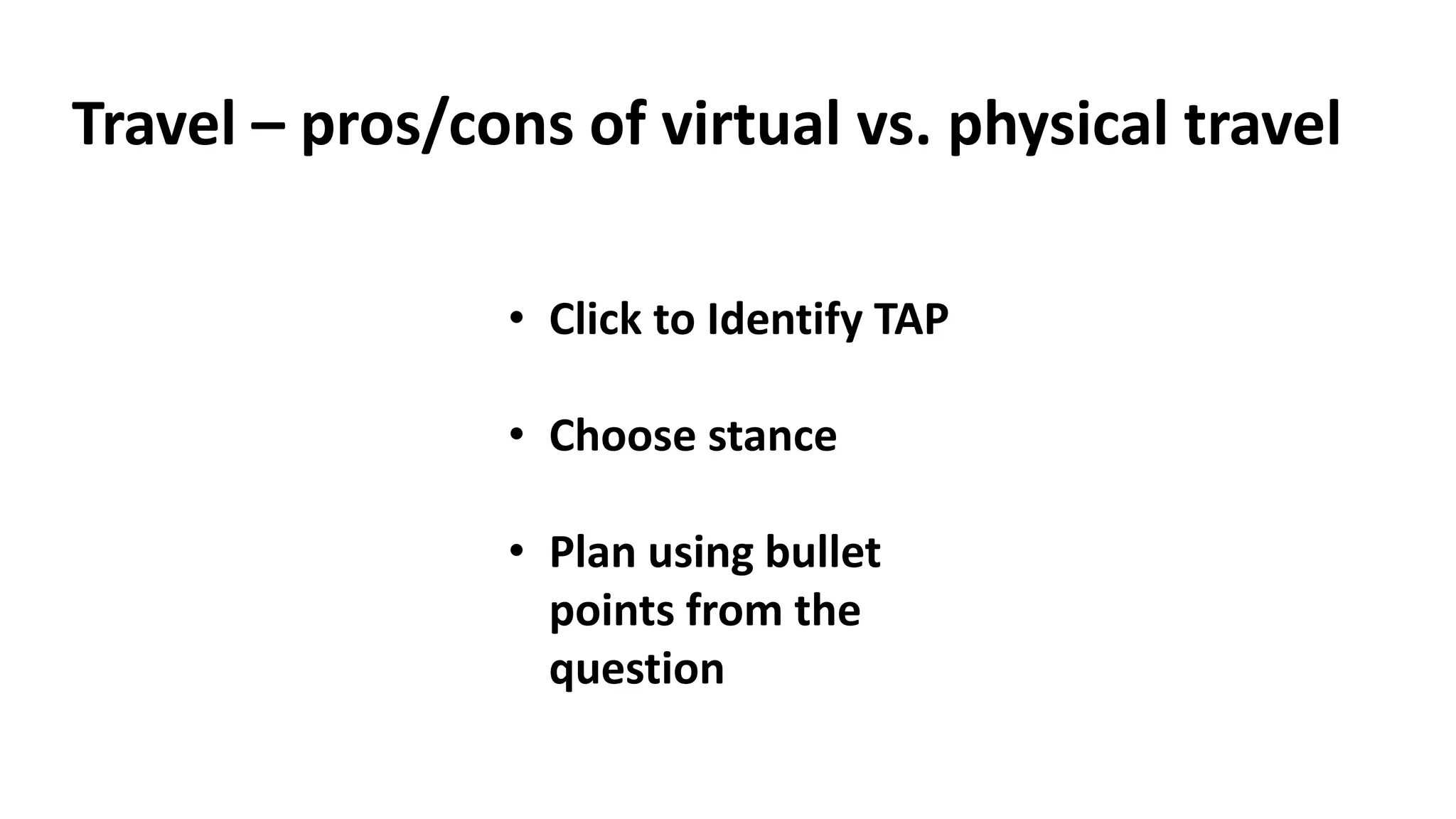 Travel – pros/cons of virtual vs. physical travel

• Click to Identify TAP

• Choose stance

• Plan using bullet points from the question